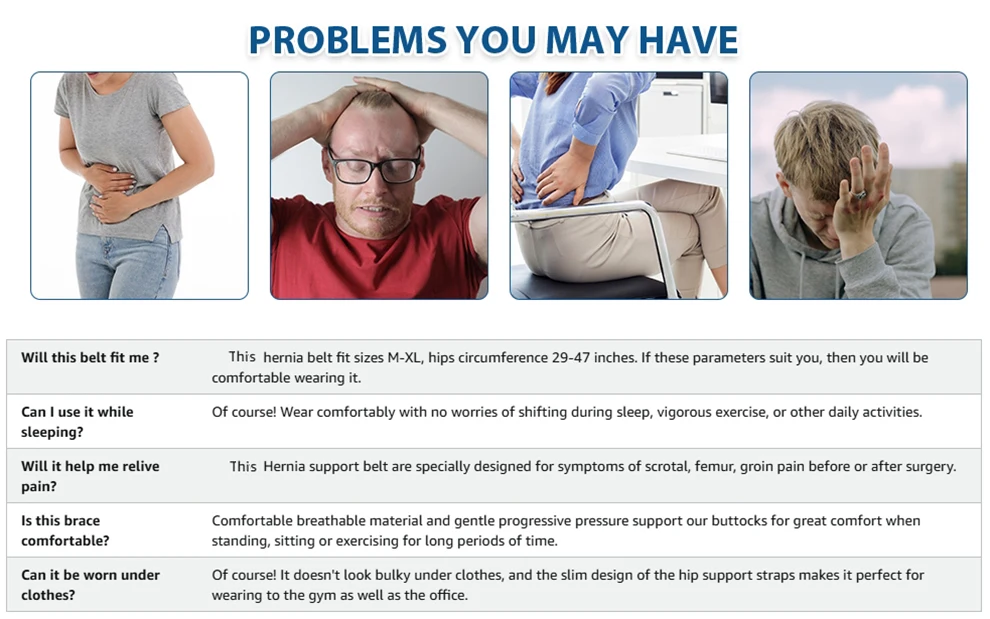 PROBLEMS YOU MAY HAVE

| Will this belt fit me ? | This hernia belt fit sizes M-XL, hips circumference 29-47 inches. If these parameters suit you, then you will be comfortable wearing it. |
|---|---|
| Can I use it while sleeping? | Of course! Wear comfortably with no worries of shifting during sleep, vigorous exercise, or other daily activities. |
| Will it help me relive pain? | This Hernia support belt are specially designed for symptoms of scrotal, femur, groin pain before or after surgery. |
| Is this brace comfortable? | Comfortable breathable material and gentle progressive pressure support our buttocks for great comfort when standing, sitting or exercising for long periods of time. |
| Can it be worn under clothes? | Of course! It doesn't look bulky under clothes, and the slim design of the hip support straps makes it perfect for wearing to the gym as well as the office. |